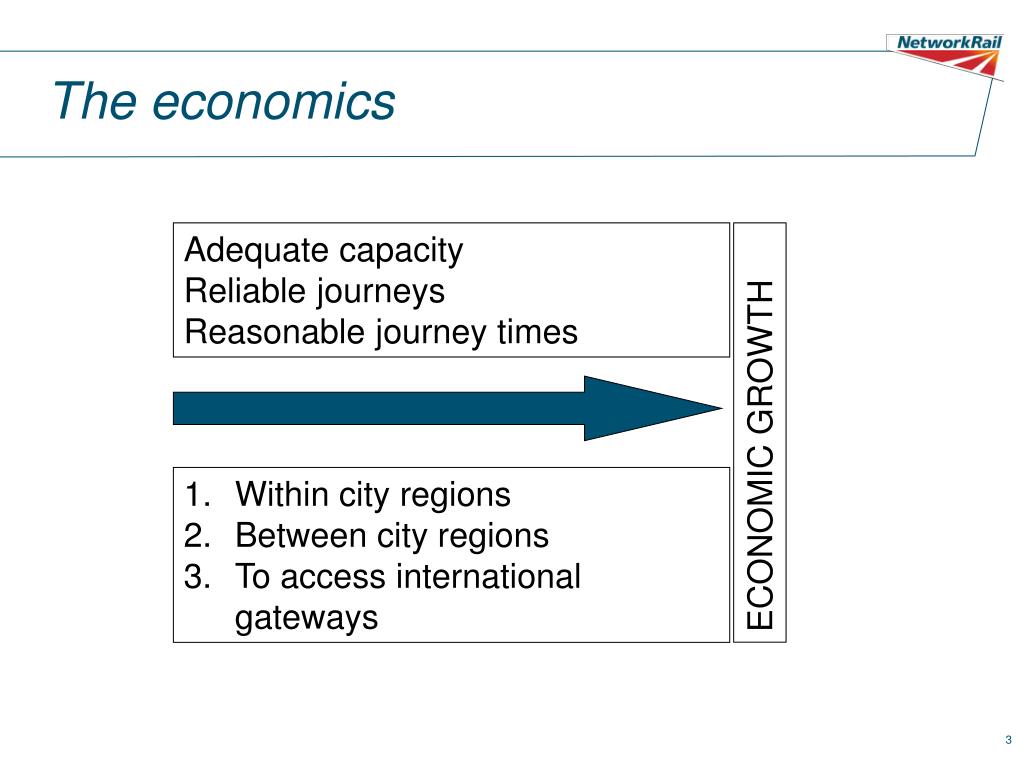 NetworkRail

The economics

Adequate capacity
Reliable journeys
Reasonable journey times

1. Within city regions
2. Between city regions
3. To access international gateways

ECONOMIC GROWTH

3